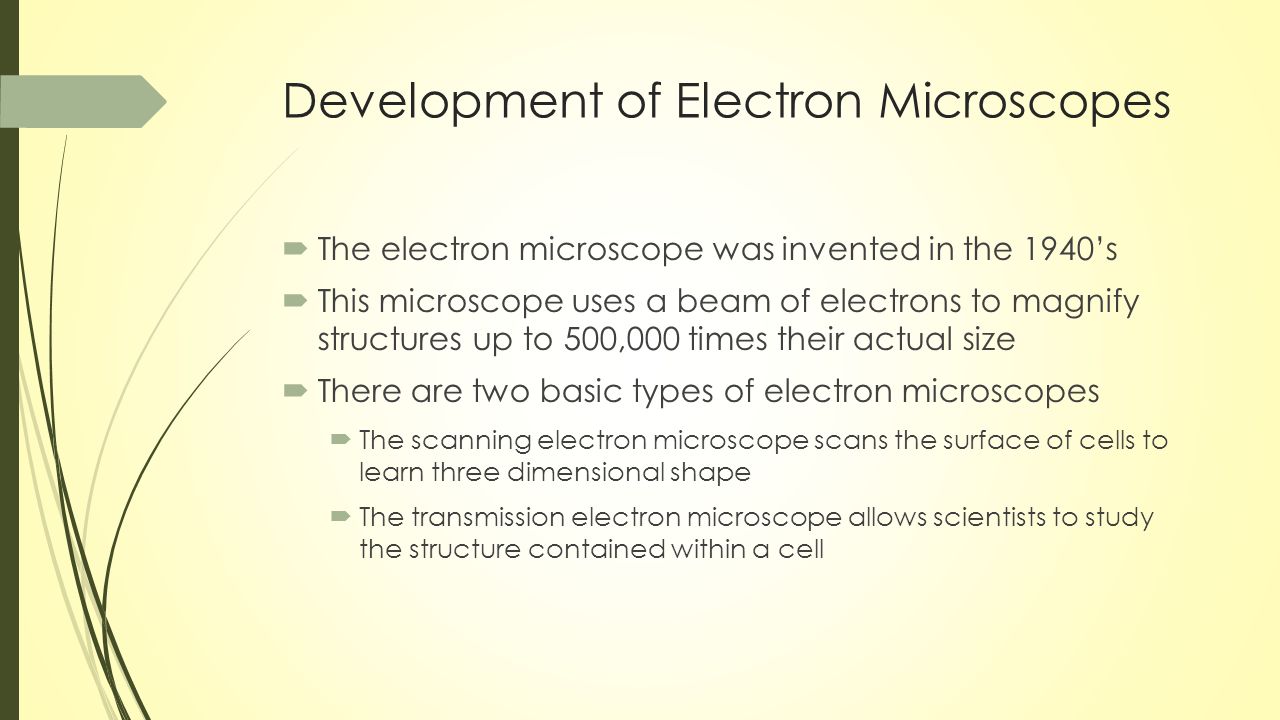 Development of Electron Microscopes

The electron microscope was invented in the 1940's

This microscope uses a beam of electrons to magnify structures up to 500,000 times their actual size

There are two basic types of electron microscopes

The scanning electron microscope scans the surface of cells to learn three dimensional shape

The transmission electron microscope allows scientists to study the structure contained within a cell